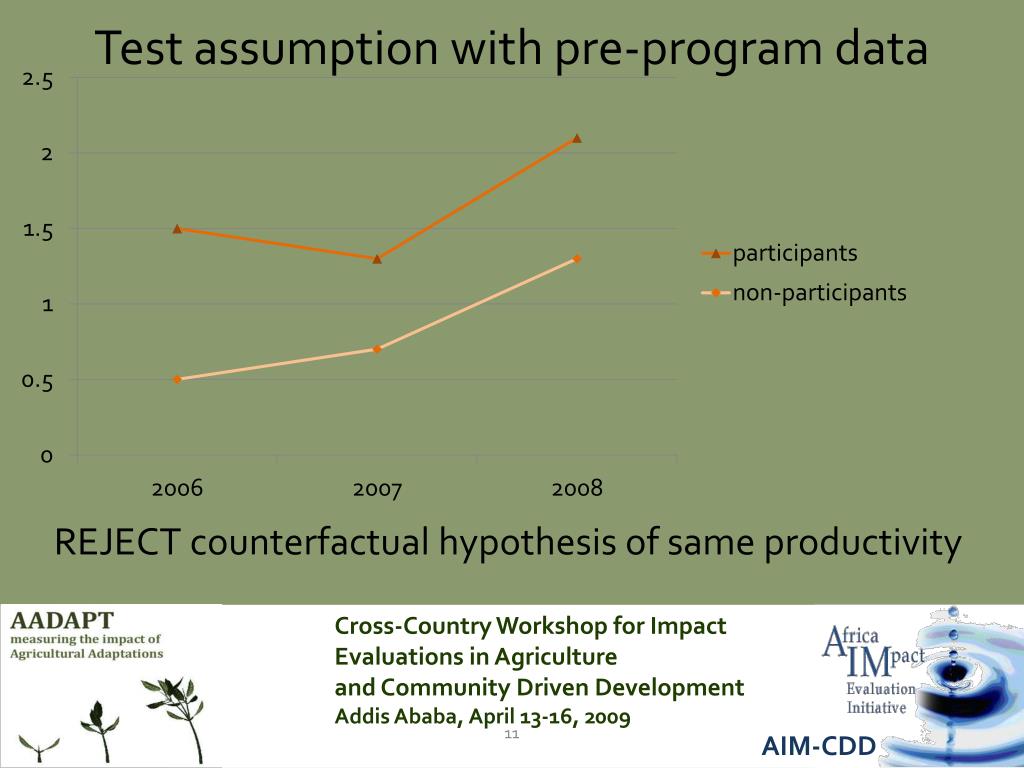 Test assumption with pre-program data

2.5
2
1.5
1
0.5
0

2006
2007
2008

participants
non-participants

REJECT counterfactual hypothesis of same productivity

AADAPT
measuring the impact of
Agricultural Adaptations

Cross-Country Workshop for Impact Evaluations in Agriculture
and Community Driven Development
Addis Ababa, April 13-16, 2009

11

Africa IMpact Evaluation Initiative

AIM-CDD